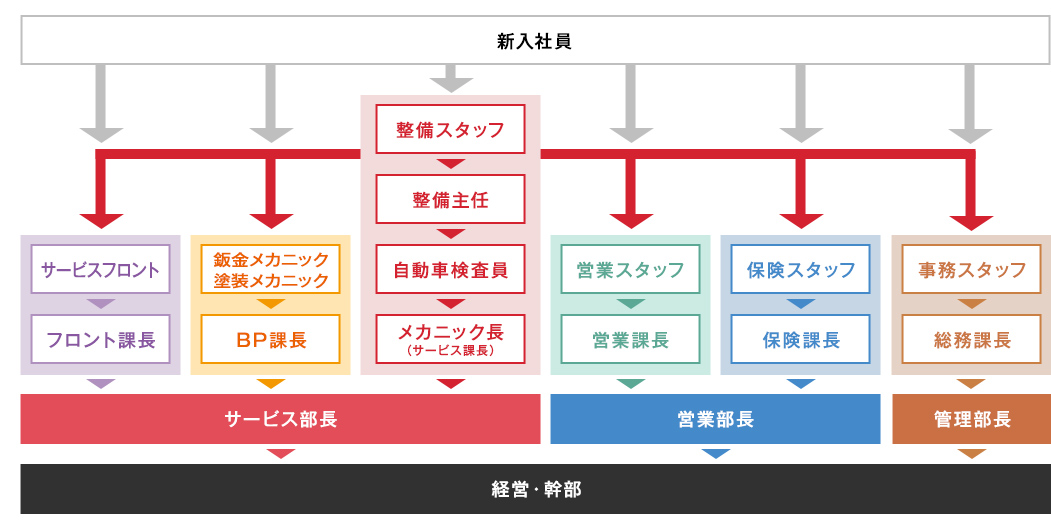 新入社員

整備スタッフ

整備主任

自動車検査員

メカニック長
(サービス課長)

サービスフロント

フロント課長

鈑金メカニック
塗装メカニック

BP課長

営業スタッフ

営業課長

保険スタッフ

保険課長

事務スタッフ

総務課長

サービス部長

営業部長

管理部長

経営・幹部